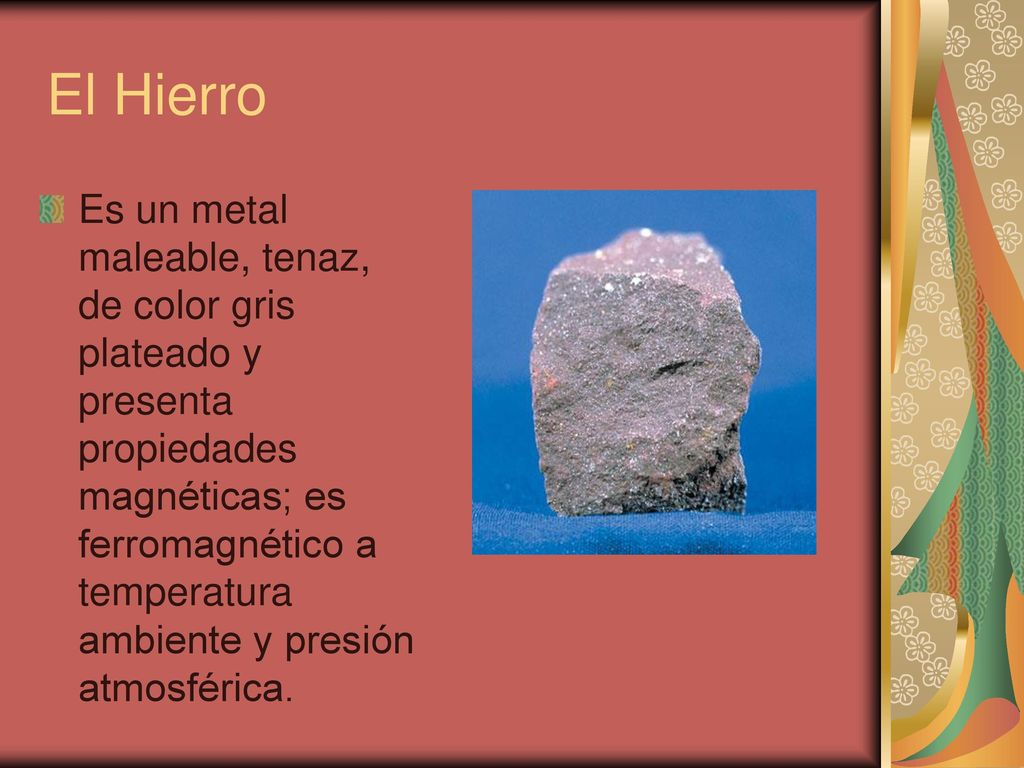 El Hierro

Es un metal maleable, tenaz, de color gris plateado y presenta propiedades magnéticas; es ferromagnético a temperatura ambiente y presión atmosférica.